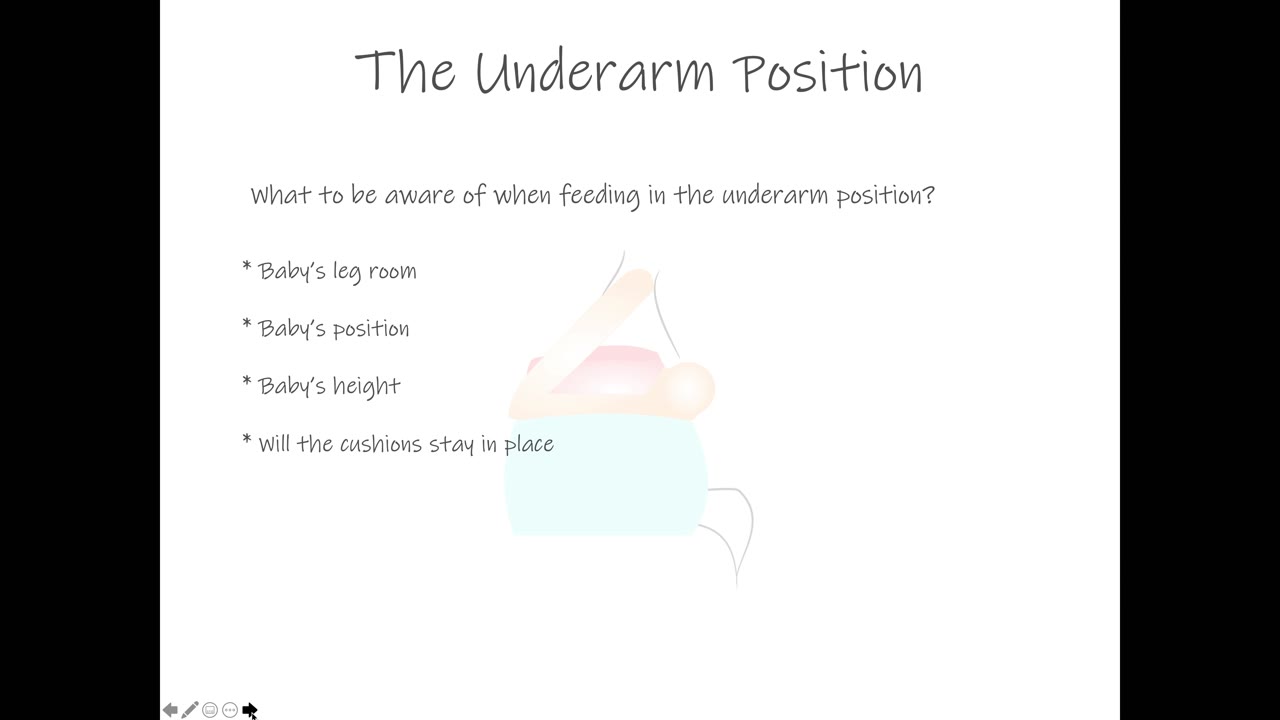 The Underarm Position

What to be aware of when feeding in the underarm position?

* Baby's leg room

* Baby's position

* Baby's height

* Will the cushions stay in place